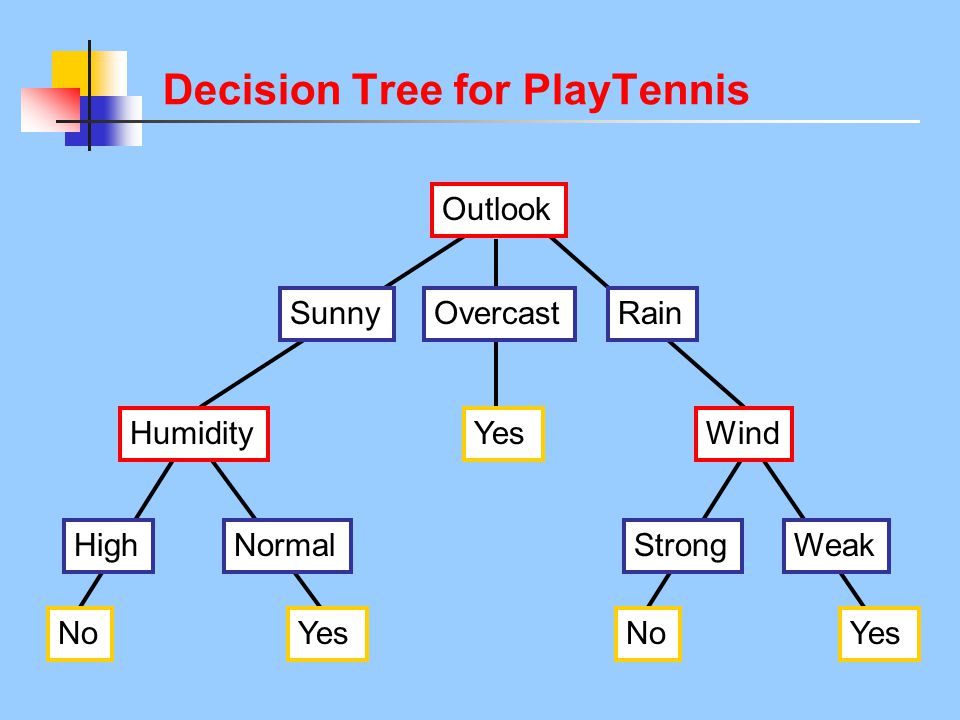 Decision Tree for PlayTennis

Outlook

Sunny

Overcast

Rain

Humidity

Yes

Wind

High

Normal

Strong

Weak

No

Yes

No

Yes